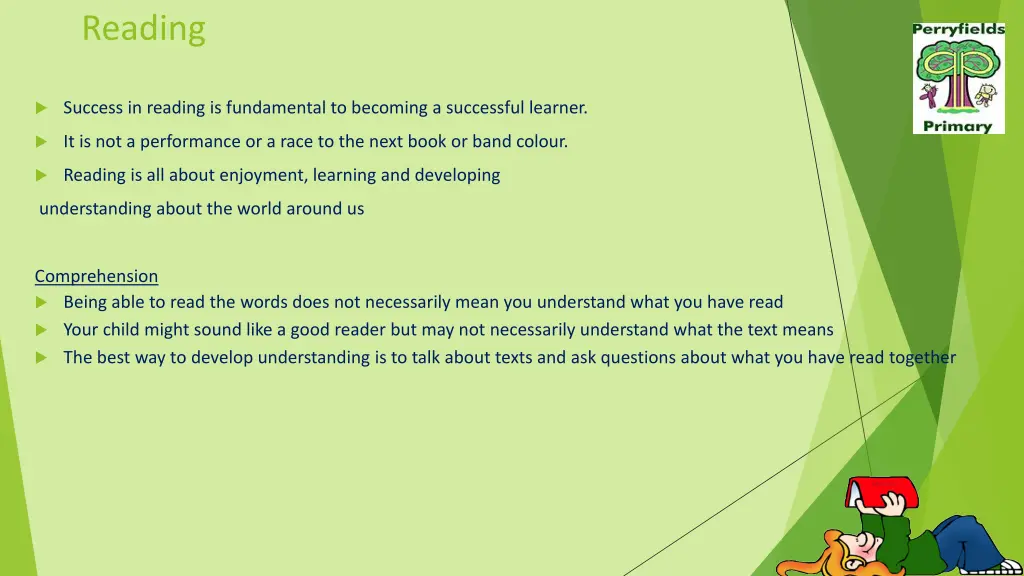 Reading

Perryfields Primary

Success in reading is fundamental to becoming a successful learner.

It is not a performance or a race to the next book or band colour.

Reading is all about enjoyment, learning and developing understanding about the world around us

Comprehension

Being able to read the words does not necessarily mean you understand what you have read

Your child might sound like a good reader but may not necessarily understand what the text means

The best way to develop understanding is to talk about texts and ask questions about what you have read together